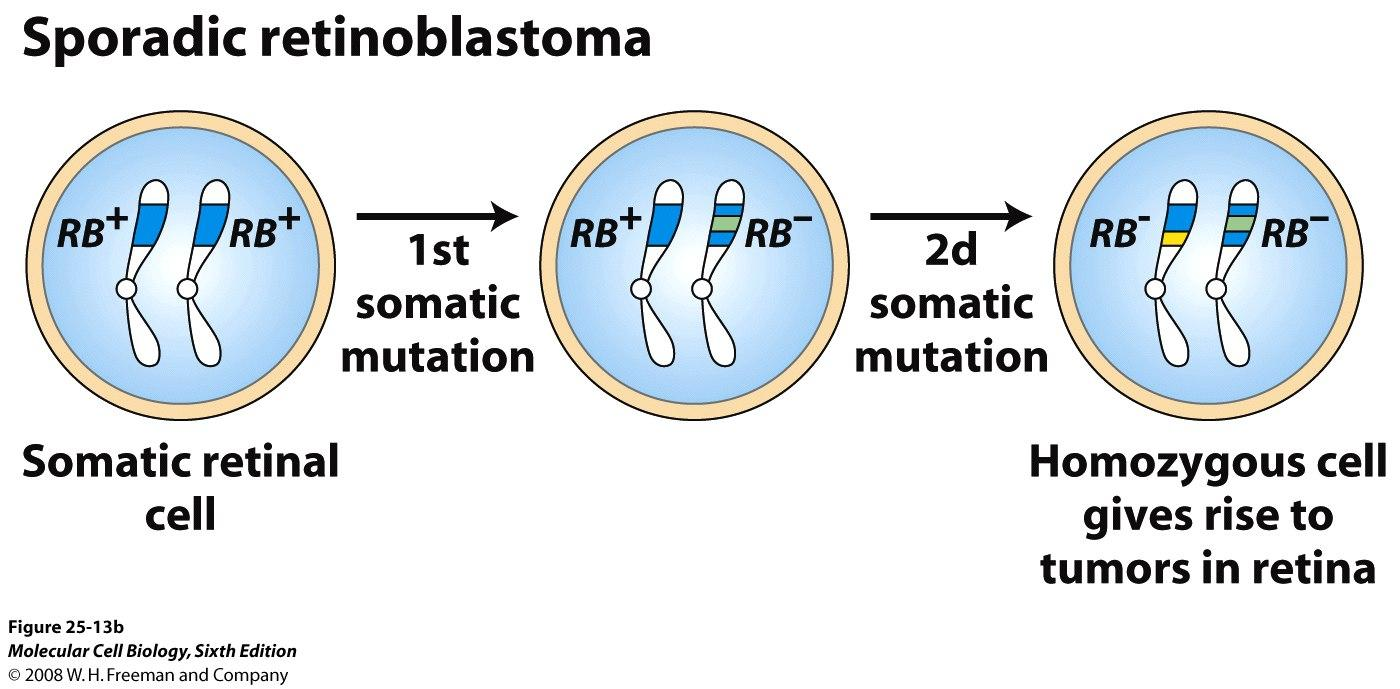 Sporadic retinoblastoma

$RB^+$ $RB^+$

1st somatic mutation

$RB^+$ $RB^-$

2d somatic mutation

$RB^-$ $RB^-$

Somatic retinal cell

Homozygous cell gives rise to tumors in retina

Figure 25-13b
Molecular Cell Biology, Sixth Edition
© 2008 W. H. Freeman and Company